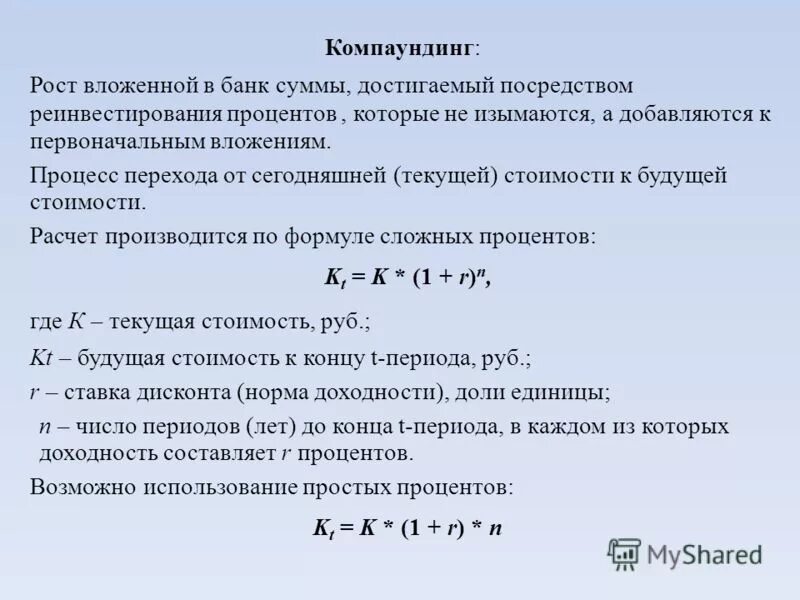 Компаундинг:

Рост вложенной в банк суммы, достигаемый посредством реинвестирования процентов , которые не изымаются, а добавляются к первоначальным вложениям.

Процесс перехода от сегодняшней (текущей) стоимости к будущей стоимости.

Расчет производится по формуле сложных процентов:

$K_t = K * (1 + r)^n$,

где $K$ – текущая стоимость, руб.;

$Kt$ – будущая стоимость к концу t-периода, руб.;

$r$ – ставка дисконта (норма доходности), доли единицы;

$n$ – число периодов (лет) до конца t-периода, в каждом из которых доходность составляет $r$ процентов.

Возможно использование простых процентов:

$K_t = K * (1 + r) * n$

MyShared